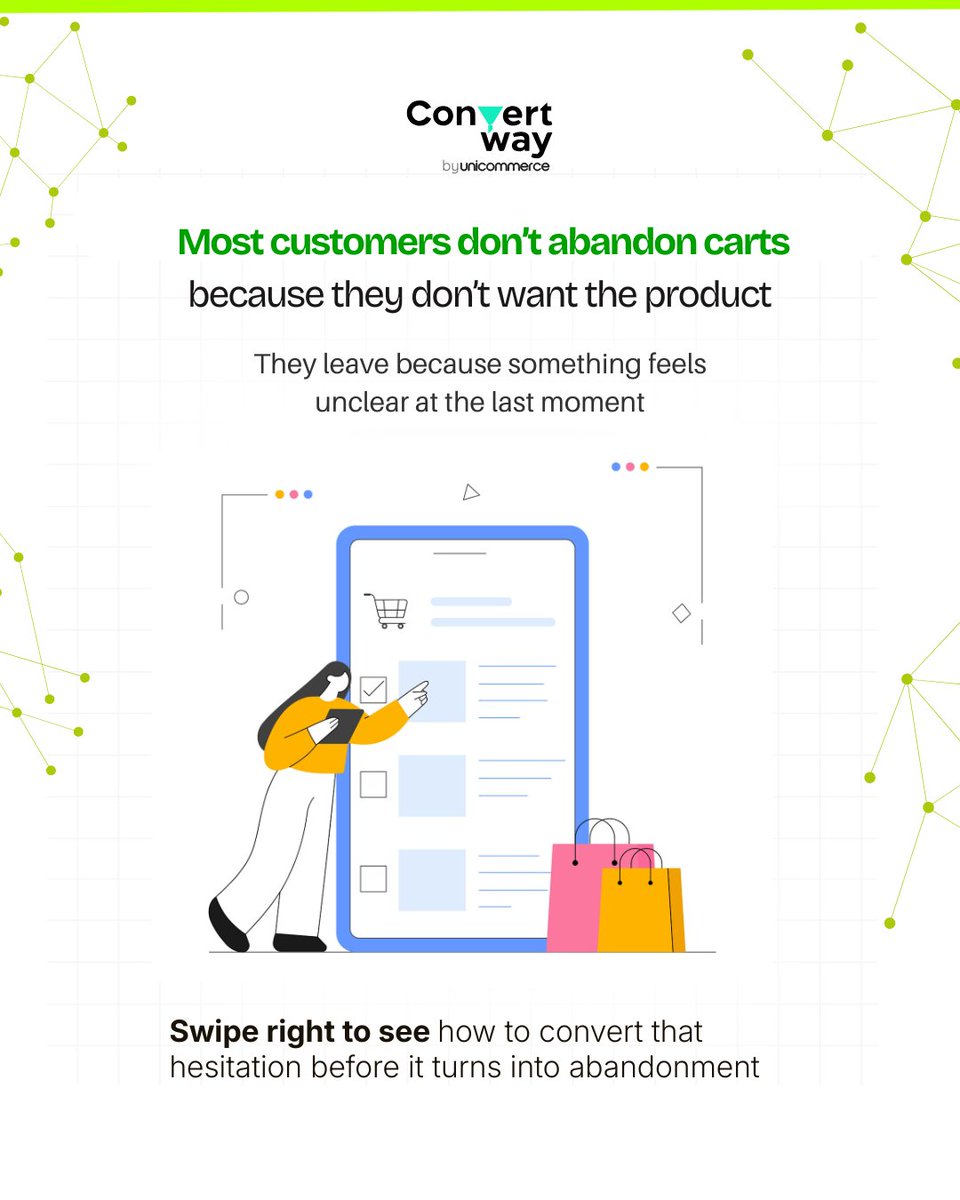 Convert way
by unicommerce

Most customers don't abandon carts because they don't want the product

They leave because something feels unclear at the last moment

Swipe right to see how to convert that hesitation before it turns into abandonment